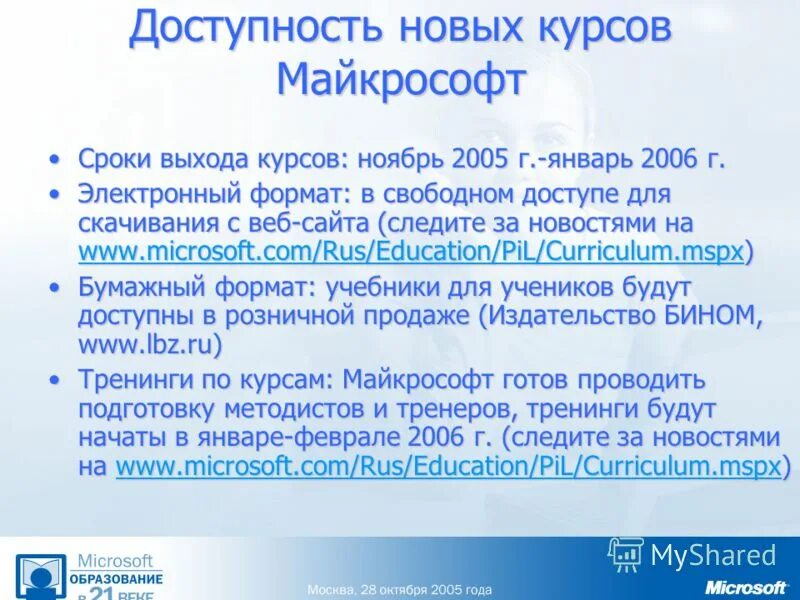 Доступность новых курсов Майкрософт

• Сроки выхода курсов: ноябрь 2005 г.-январь 2006 г.
• Электронный формат: в свободном доступе для скачивания с веб-сайта (следите за новостями на www.microsoft.com/Rus/Education/PiL/Curriculum.mspx)
• Бумажный формат: учебники для учеников будут доступны в розничной продаже (Издательство БИНОМ, www.lbz.ru)
• Тренинги по курсам: Майкрософт готов проводить подготовку методистов и тренеров, тренинги будут начаты в январе-феврале 2006 г. (следите за новостями на www.microsoft.com/Rus/Education/PiL/Curriculum.mspx)

Microsoft ОБРАЗОВАНИЕ в 21 ВЕКЕ

Москва, 28 октября 2005 года

MyShared

Microsoft